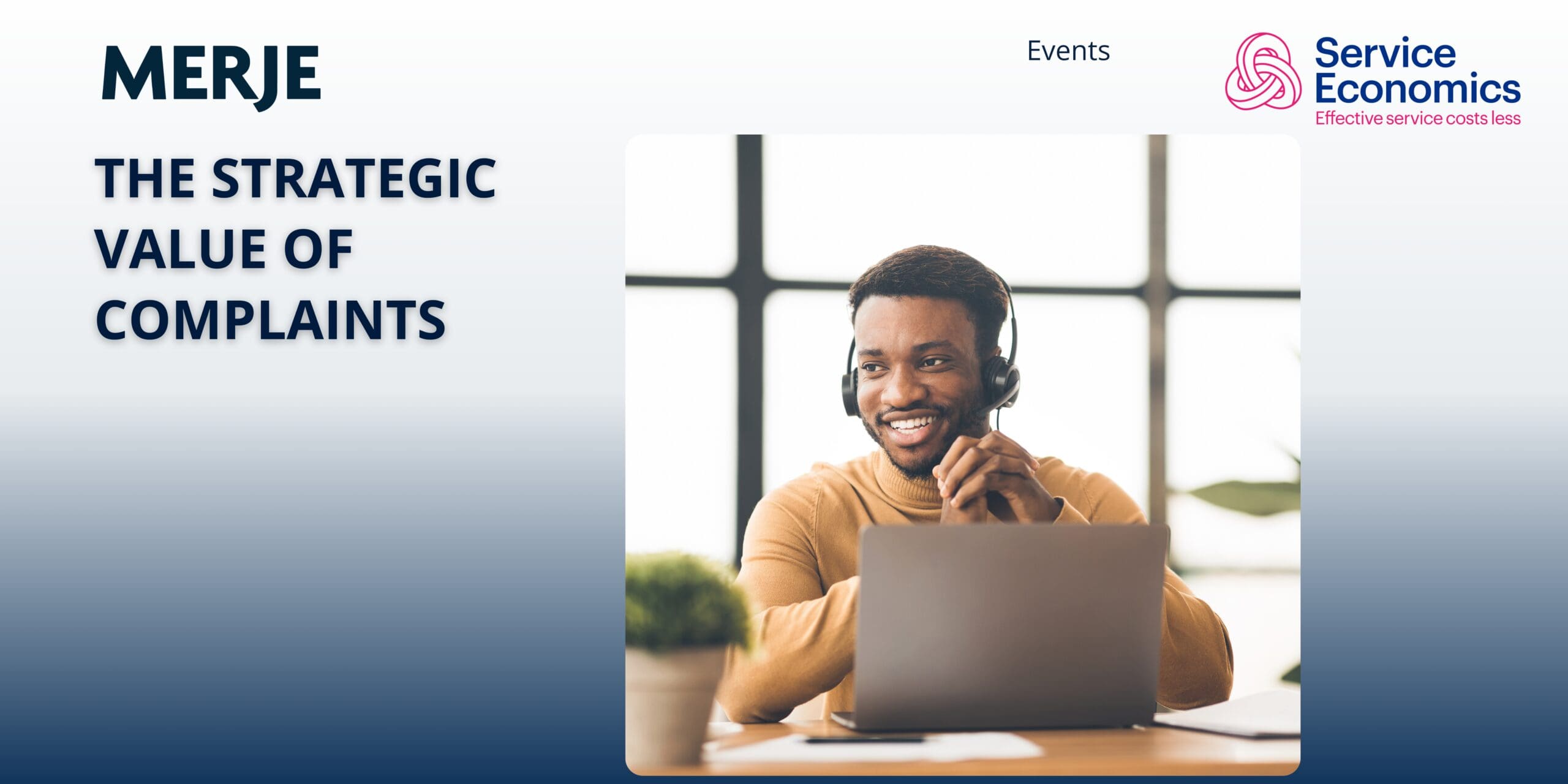 MERJE

Events

Service Economics
Effective service costs less

THE STRATEGIC VALUE OF COMPLAINTS